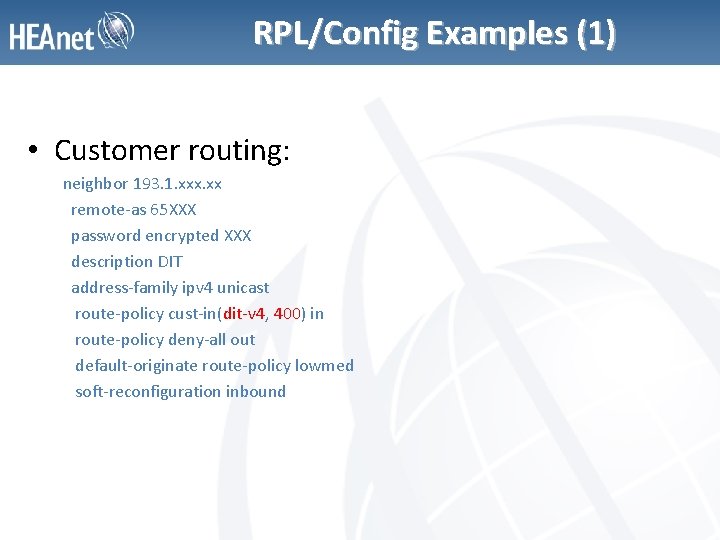 HEAnet

RPL/Config Examples (1)

• Customer routing:

neighbor 193.1.xxx.xx
remote-as 65XXX
password encrypted XXX
description DIT
address-family ipv4 unicast
route-policy cust-in(dit-v4, 400) in
route-policy deny-all out
default-originate route-policy lowmed
soft-reconfiguration inbound